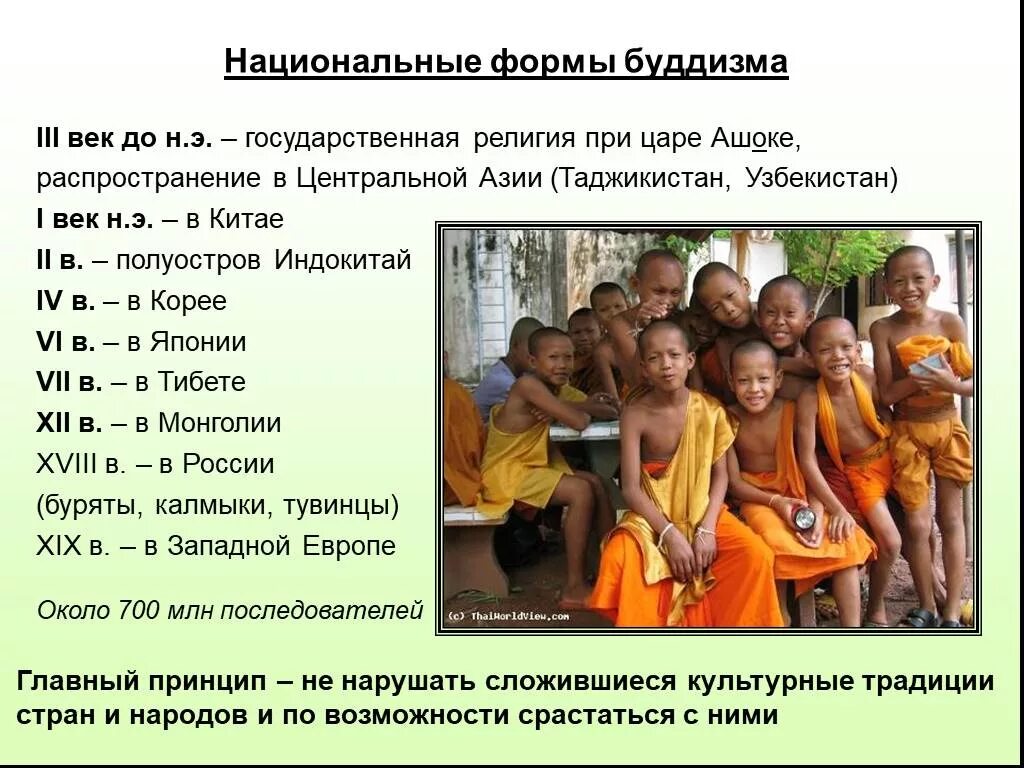 Национальные формы буддизма

III век до н.э. – государственная религия при царе Ашоке, распространение в Центральной Азии (Таджикистан, Узбекистан)
I век н.э. – в Китае
II в. – полуостров Индокитай
IV в. – в Корее
VI в. – в Японии
VII в. – в Тибете
XII в. – в Монголии
XVIII в. – в России (буряты, калмыки, тувинцы)
XIX в. – в Западной Европе

Около 700 млн последователей

(c) ThaiWorldView.com

Главный принцип – не нарушать сложившиеся культурные традиции стран и народов и по возможности срастаться с ними